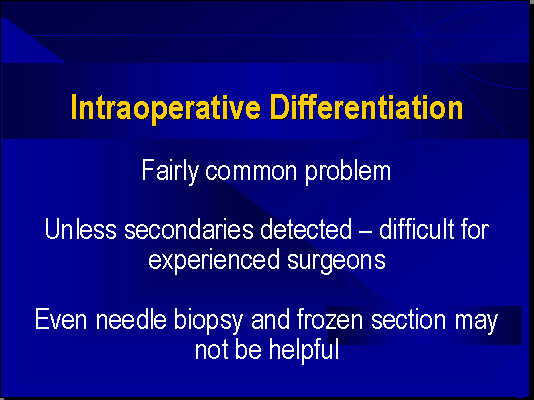 Intraoperative Differentiation

Fairly common problem

Unless secondaries detected – difficult for experienced surgeons

Even needle biopsy and frozen section may not be helpful